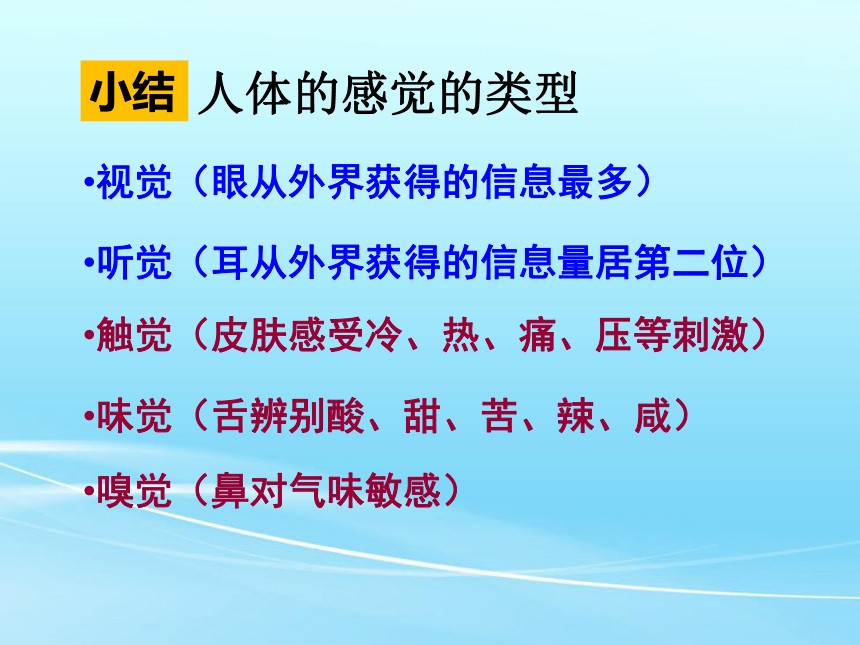 小结 人体的感觉的类型

•视觉（眼从外界获得的信息最多）

•听觉（耳从外界获得的信息量居第二位）

•触觉（皮肤感受冷、热、痛、压等刺激）

•味觉（舌辨别酸、甜、苦、辣、咸）

•嗅觉（鼻对气味敏感）